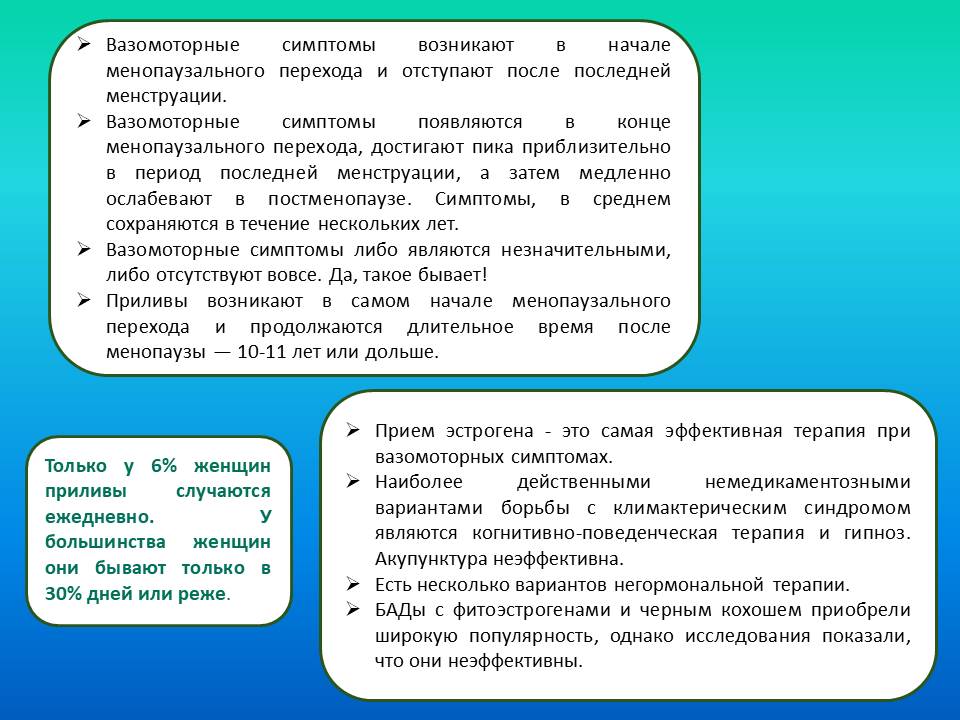 ➢ Вазомоторные симптомы возникают в начале менопаузального перехода и отступают после последней менструации.
➢ Вазомоторные симптомы появляются в конце менопаузального перехода, достигают пика приблизительно в период последней менструации, а затем медленно ослабевают в постменопаузе. Симптомы, в среднем сохраняются в течение нескольких лет.
➢ Вазомоторные симптомы либо являются незначительными, либо отсутствуют вовсе. Да, такое бывает!
➢ Приливы возникают в самом начале менопаузального перехода и продолжаются длительное время после менопаузы — 10-11 лет или дольше.

Только у 6% женщин приливы случаются ежедневно. У большинства женщин они бывают только в 30% дней или реже.

➢ Прием эстрогена - это самая эффективная терапия при вазомоторных симптомах.
➢ Наиболее действенными немедикаментозными вариантами борьбы с климактерическим синдромом являются когнитивно-поведенческая терапия и гипноз. Акупунктура неэффективна.
➢ Есть несколько вариантов негормональной терапии.
➢ БАДы с фитоэстрогенами и черным кохошем приобрели широкую популярность, однако исследования показали, что они неэффективны.